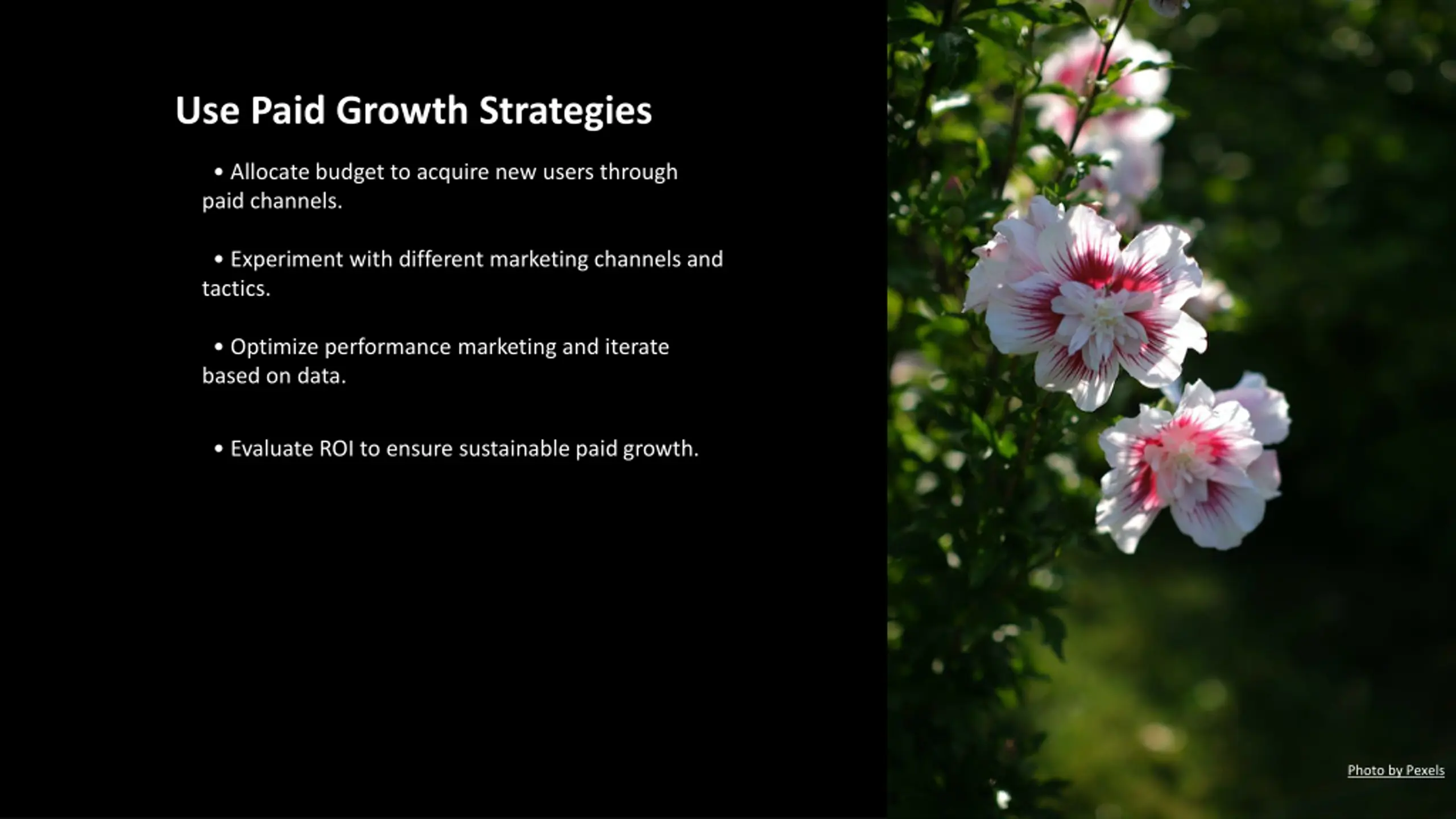 Use Paid Growth Strategies

• Allocate budget to acquire new users through paid channels.

• Experiment with different marketing channels and tactics.

• Optimize performance marketing and iterate based on data.

• Evaluate ROI to ensure sustainable paid growth.

Photo by Pexels